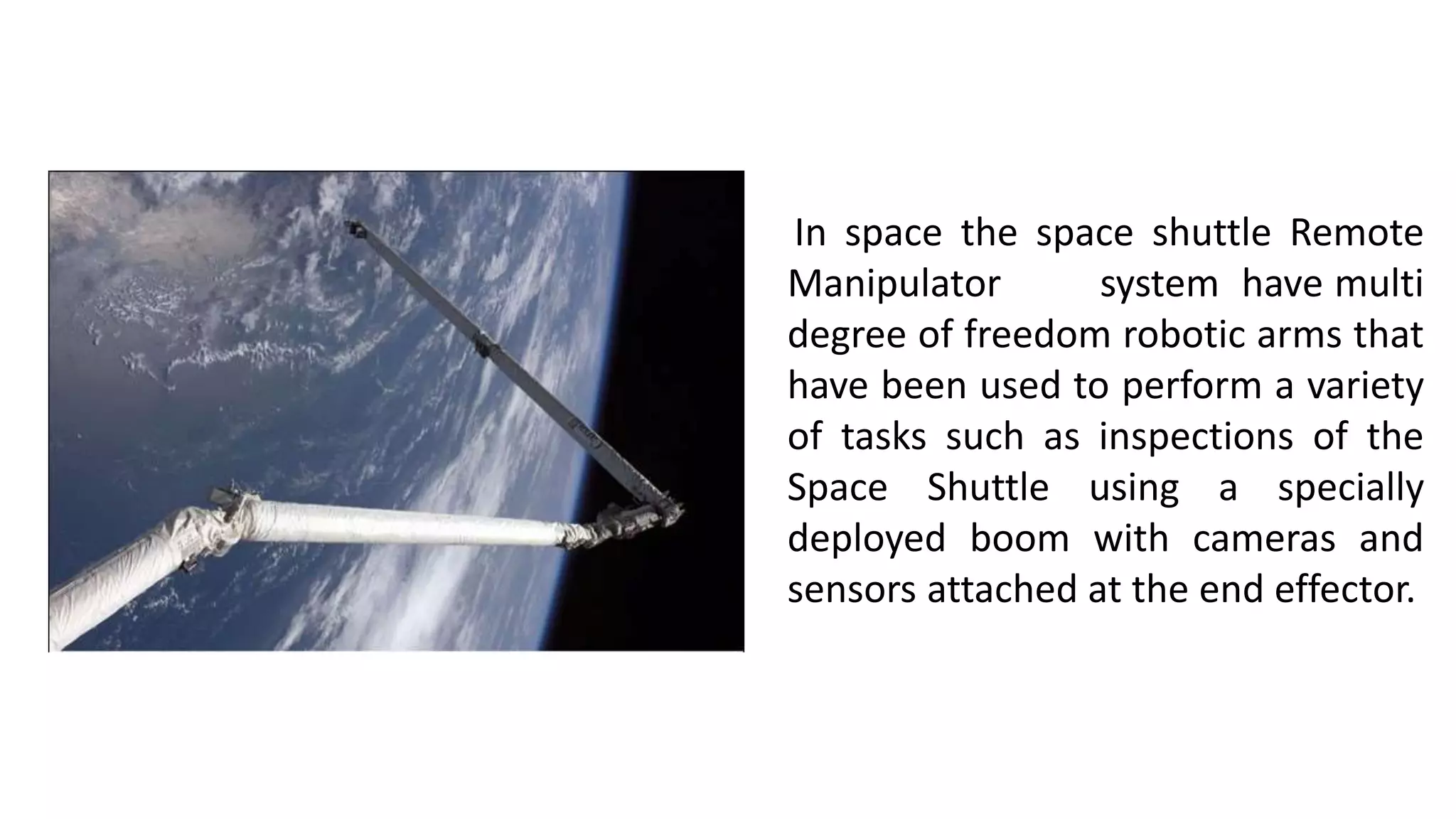 In space the space shuttle Remote Manipulator system have multi degree of freedom robotic arms that have been used to perform a variety of tasks such as inspections of the Space Shuttle using a specially deployed boom with cameras and sensors attached at the end effector.